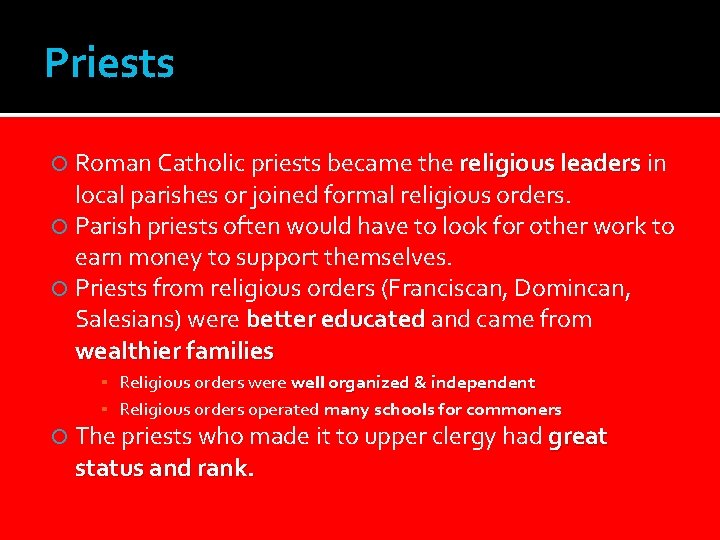 Priests

Roman Catholic priests became the religious leaders in local parishes or joined formal religious orders.

Parish priests often would have to look for other work to earn money to support themselves.

Priests from religious orders (Franciscan, Domincan, Salesians) were better educated and came from wealthier families

Religious orders were well organized & independent

Religious orders operated many schools for commoners

The priests who made it to upper clergy had great status and rank.